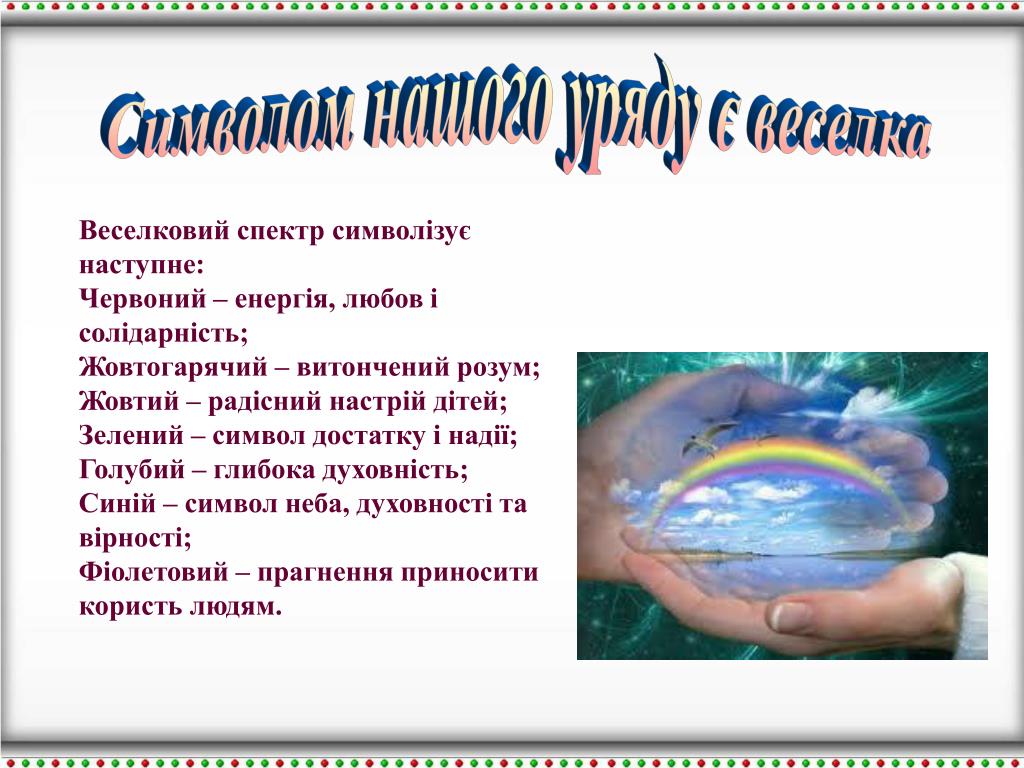 Символом нашого уряду є веселка

Веселковий спектр символізує наступне:
Червоний – енергія, любов і солідарність;
Жовтогарячий – витончений розум;
Жовтий – радісний настрій дітей;
Зелений – символ достатку і надії;
Голубий – глибока духовність;
Синій – символ неба, духовності та вірності;
Фіолетовий – прагнення приносити користь людям.